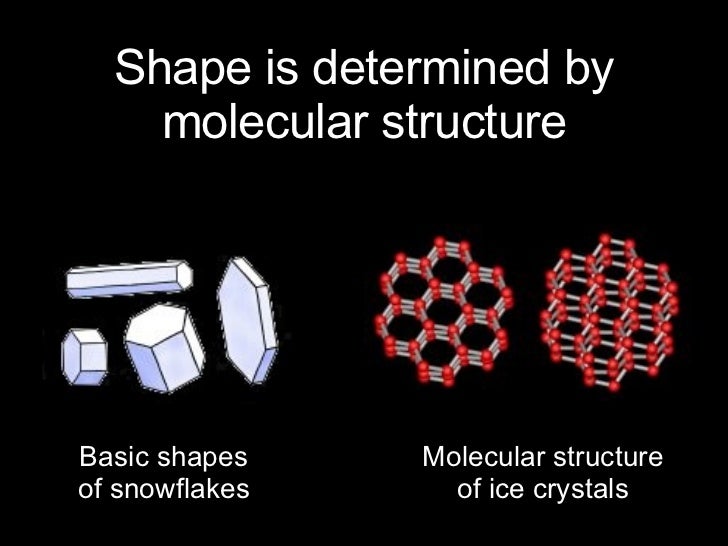 Shape is determined by molecular structure

Basic shapes of snowflakes

Molecular structure of ice crystals